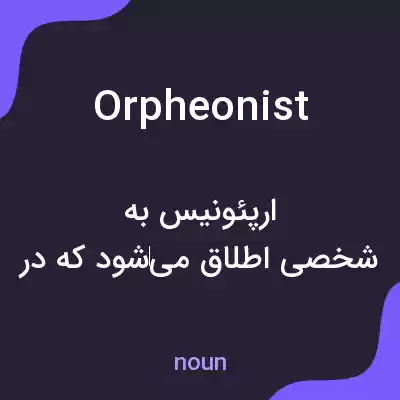 Orpheonist

ارپئونیس به شخصی اطلاق می‌شود که در

noun